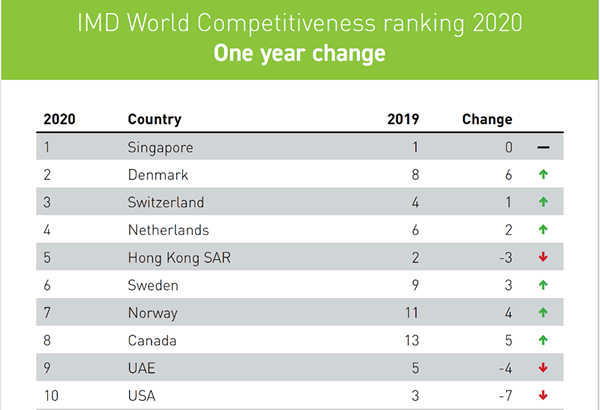 IMD World Competitiveness ranking 2020
One year change

| 2020 | Country | 2019 | Change | |
|---|---|---|---|---|
| 1 | Singapore | 1 | 0 | — |
| 2 | Denmark | 8 | 6 | ↑ |
| 3 | Switzerland | 4 | 1 | ↑ |
| 4 | Netherlands | 6 | 2 | ↑ |
| 5 | Hong Kong SAR | 2 | -3 | ↓ |
| 6 | Sweden | 9 | 3 | ↑ |
| 7 | Norway | 11 | 4 | ↑ |
| 8 | Canada | 13 | 5 | ↑ |
| 9 | UAE | 5 | -4 | ↓ |
| 10 | USA | 3 | -7 | ↓ |